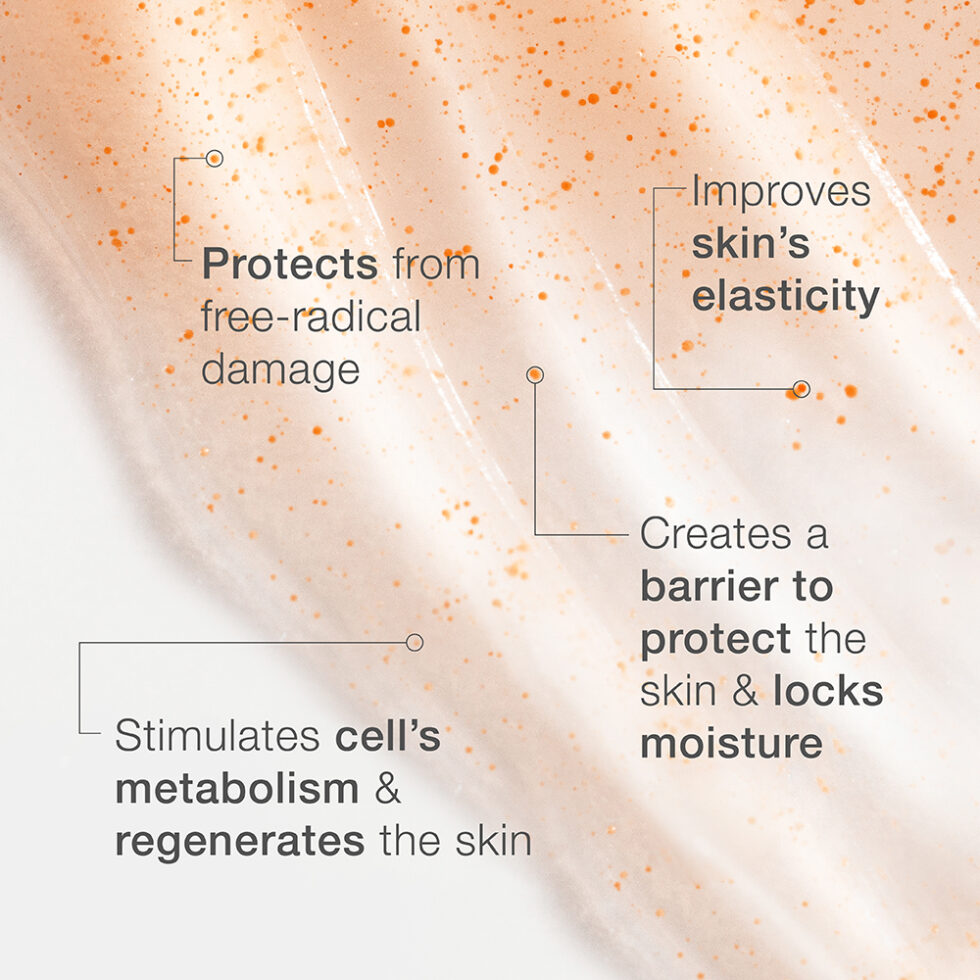 Protects from free-radical damage

Improves skin's elasticity

Creates a barrier to protect the skin & locks moisture

Stimulates cell's metabolism & regenerates the skin